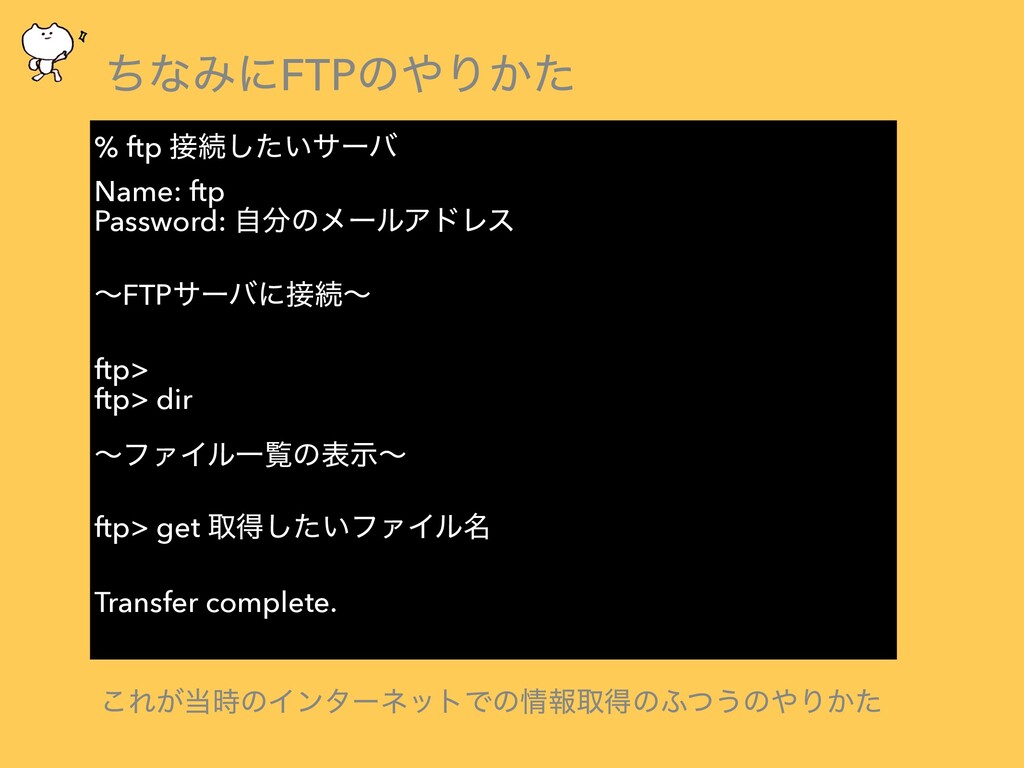 ちなみにFTPのやりかた

% ftp 接続したいサーバ

Name: ftp
Password: 自分のメールアドレス

〜FTPサーバに接続〜

ftp>
ftp> dir

〜ファイル一覧の表示〜

ftp> get 取得したいファイル名

Transfer complete.

これが当時のインターネットでの情報取得のふつうのやりかた